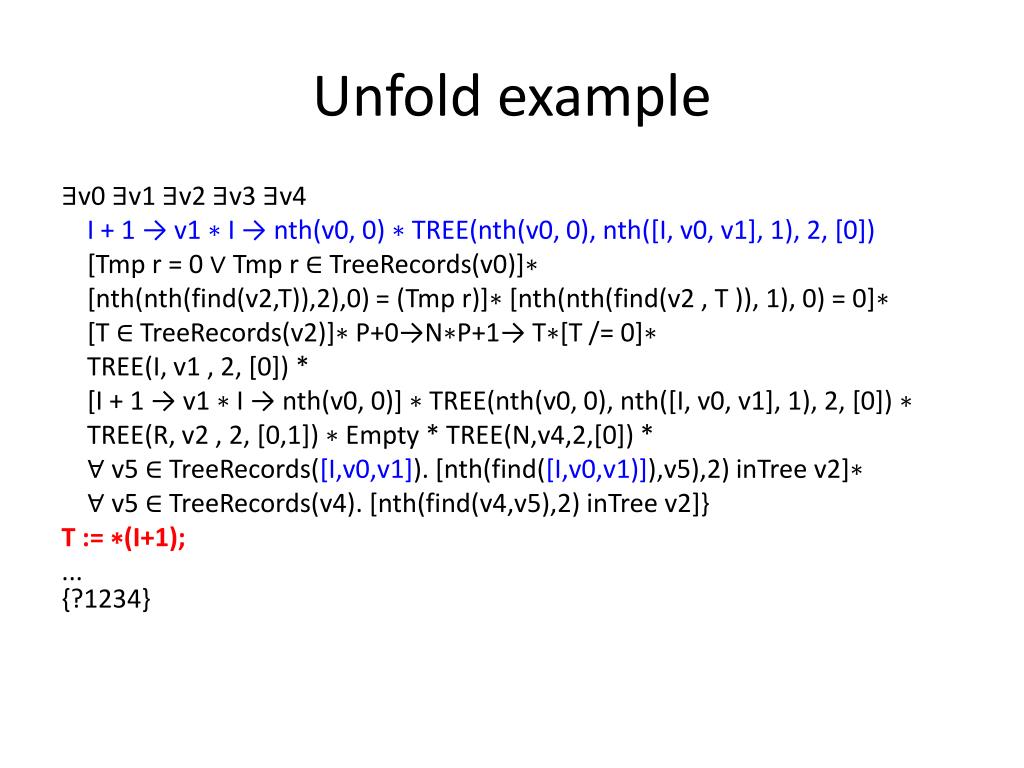 Unfold example

∃v0 ∃v1 ∃v2 ∃v3 ∃v4
I + 1 → v1 ∗ I → nth(v0, 0) ∗ TREE(nth(v0, 0), nth([I, v0, v1], 1), 2, [0])
[Tmp r = 0 ∨ Tmp r ∈ TreeRecords(v0)]∗
[nth(nth(find(v2,T)),2),0) = (Tmp r)]∗ [nth(nth(find(v2 , T )), 1), 0) = 0]∗
[T ∈ TreeRecords(v2)]∗ P+0→N∗P+1→ T∗[T /= 0]∗
TREE(I, v1 , 2, [0]) *
[I + 1 → v1 ∗ I → nth(v0, 0)] ∗ TREE(nth(v0, 0), nth([I, v0, v1], 1), 2, [0]) ∗
TREE(R, v2 , 2, [0,1]) ∗ Empty * TREE(N,v4,2,[0]) *
∀ v5 ∈ TreeRecords([I,v0,v1]). [nth(find([I,v0,v1)]),v5),2) inTree v2]∗
∀ v5 ∈ TreeRecords(v4). [nth(find(v4,v5),2) inTree v2]}
T := ∗(I+1);
...
{?1234}